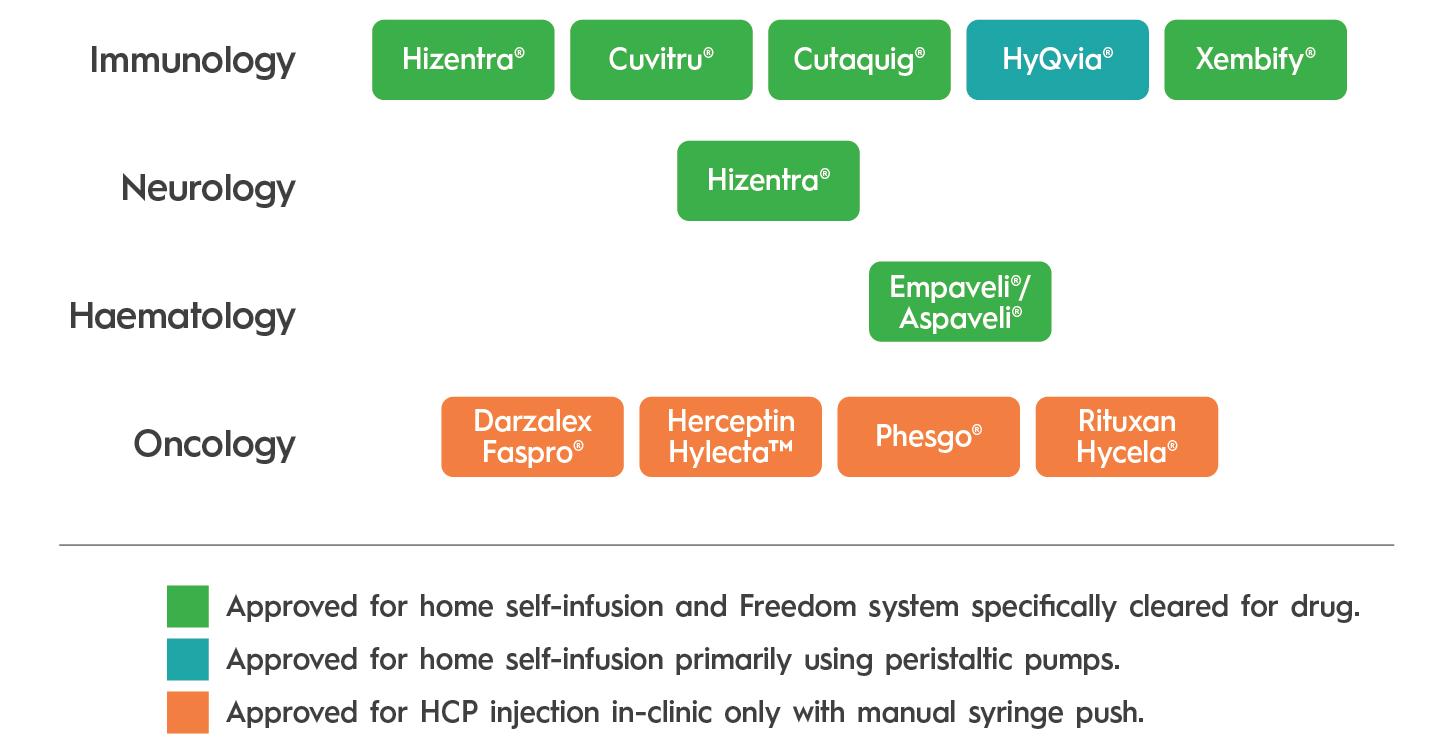 Immunology
Hizentra®
Cuvitru®
Cutaquig®
HyQvia®
Xembify®

Neurology
Hizentra®

Haematology
Empaveli®/ Aspaveli®

Oncology
Darzalex Faspro®
Herceptin Hylecta™
Phesgo®
Rituxan Hycela®

Approved for home self-infusion and Freedom system specifically cleared for drug.
Approved for home self-infusion primarily using peristaltic pumps.
Approved for HCP injection in-clinic only with manual syringe push.